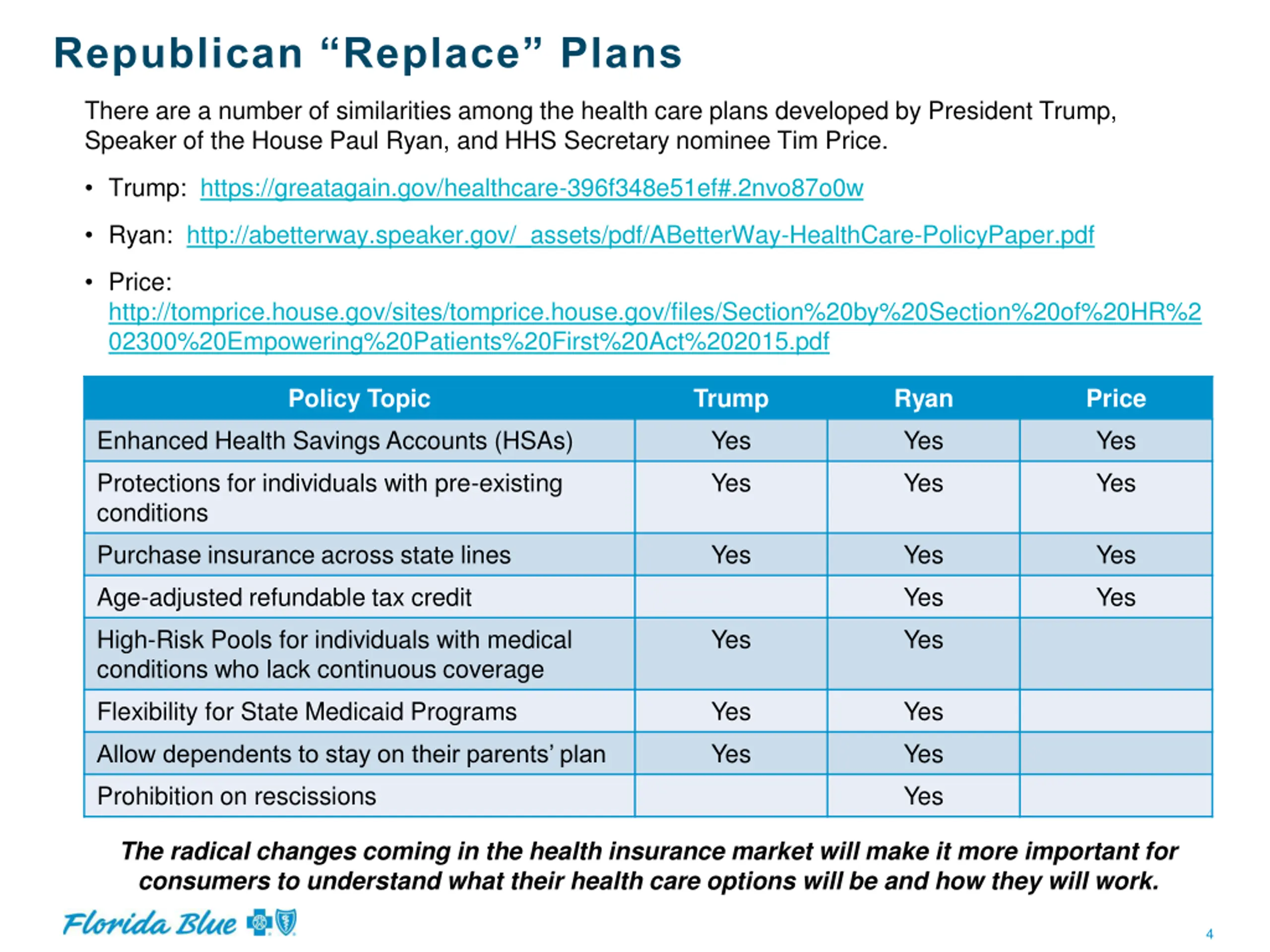 Republican “Replace” Plans

There are a number of similarities among the health care plans developed by President Trump, Speaker of the House Paul Ryan, and HHS Secretary nominee Tim Price.

• Trump: https://greatagain.gov/healthcare-396f348e51ef#.2nvo87o0w

• Ryan: http://abetterway.speaker.gov/_assets/pdf/ABetterWay-HealthCare-PolicyPaper.pdf

• Price: http://tomprice.house.gov/sites/tomprice.house.gov/files/Section%20by%20Section%20of%20HR%202300%20Empowering%20Patients%20First%20Act%202015.pdf

| Policy Topic | Trump | Ryan | Price |
|---|---|---|---|
| Enhanced Health Savings Accounts (HSAs) | Yes | Yes | Yes |
| Protections for individuals with pre-existing conditions | Yes | Yes | Yes |
| Purchase insurance across state lines | Yes | Yes | Yes |
| Age-adjusted refundable tax credit | | Yes | Yes |
| High-Risk Pools for individuals with medical conditions who lack continuous coverage | Yes | Yes | |
| Flexibility for State Medicaid Programs | Yes | Yes | |
| Allow dependents to stay on their parents’ plan | Yes | Yes | |
| Prohibition on rescissions | | Yes | |

The radical changes coming in the health insurance market will make it more important for consumers to understand what their health care options will be and how they will work.

Florida Blue

4